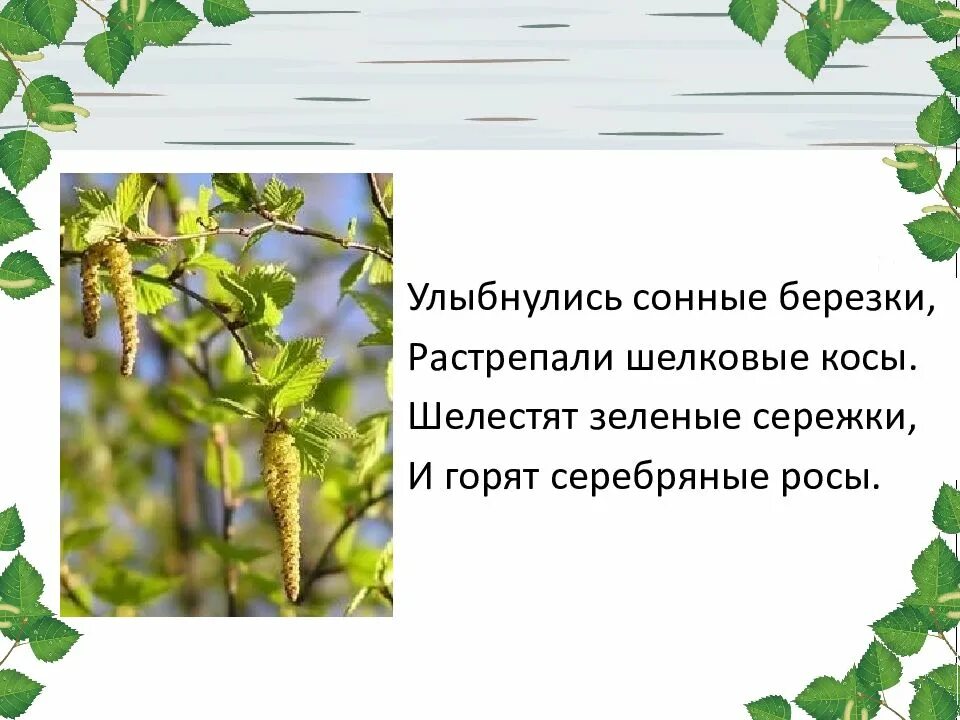 Улыбнулись сонные березки,
Растрепали шелковые косы.
Шелестят зеленые сережки,
И горят серебряные росы.